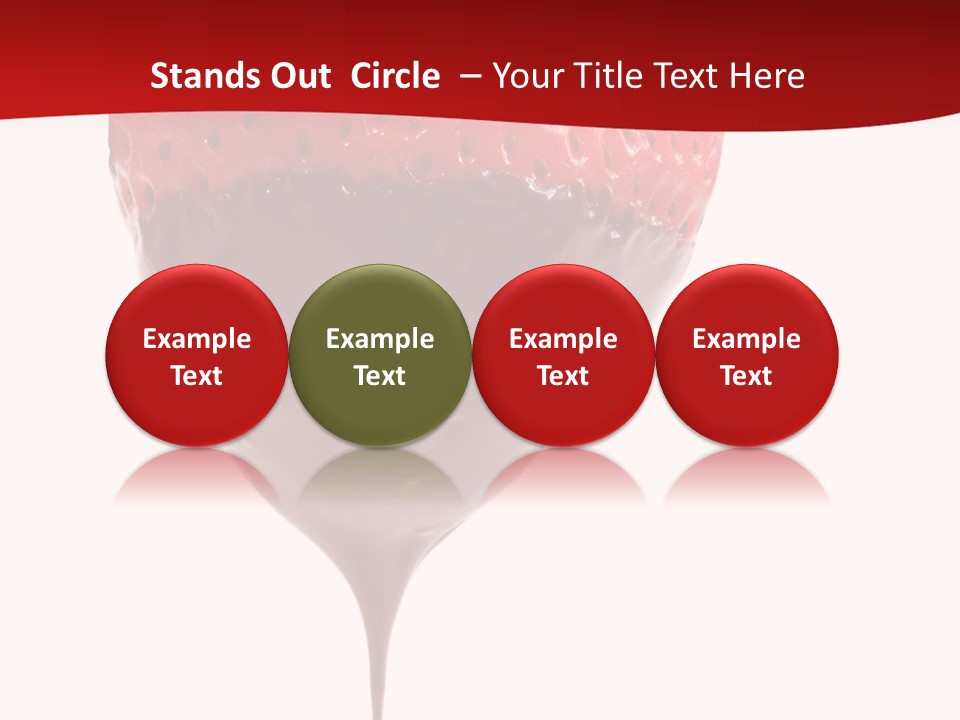 Stands Out Circle – Your Title Text Here

Example Text

Example Text

Example Text

Example Text